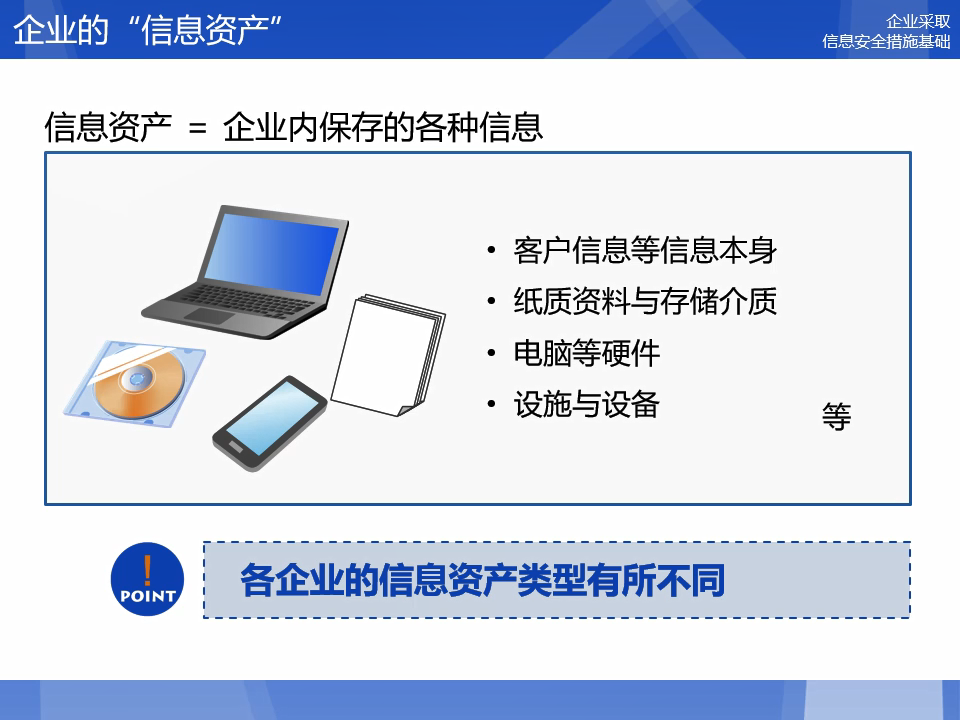 企业的“信息资产”

企业采取
信息安全措施基础

信息资产 = 企业内保存的各种信息

• 客户信息等信息本身
• 纸质资料与存储介质
• 电脑等硬件
• 设施与设备

等

!
POINT

各企业的信息资产类型有所不同